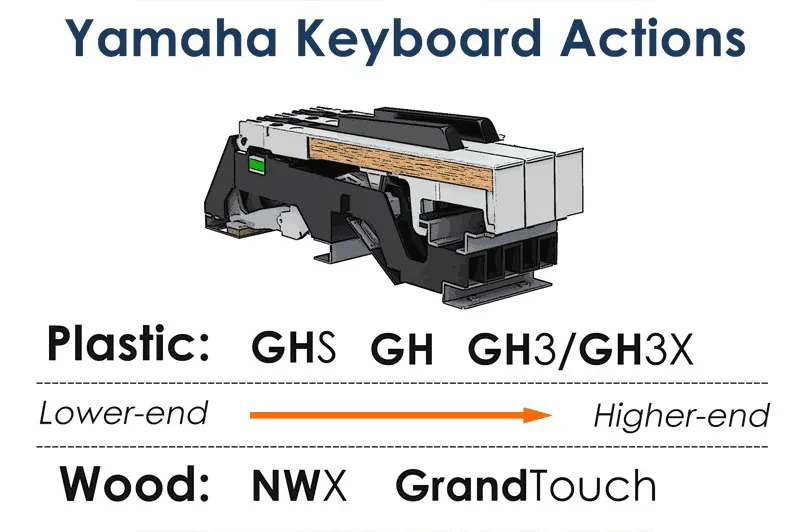 Yamaha Keyboard Actions

Plastic: GHS GH GH3/GH3X

Lower-end Higher-end

Wood: NWX GrandTouch